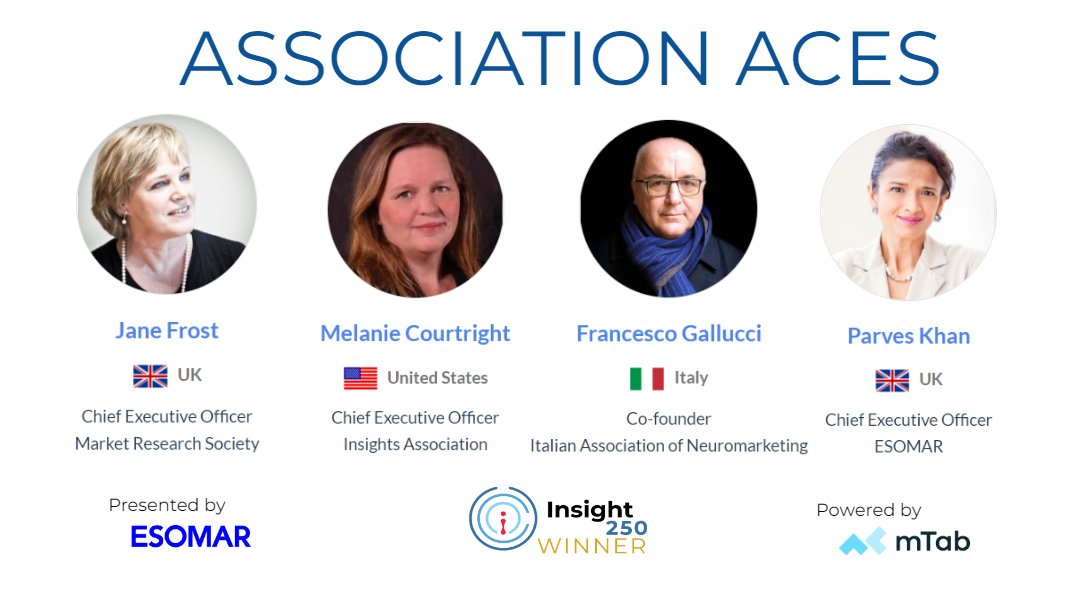 ASSOCIATION ACES

Jane Frost
UK
Chief Executive Officer
Market Research Society

Melanie Courtright
United States
Chief Executive Officer
Insights Association

Francesco Gallucci
Italy
Co-founder
Italian Association of Neuromarketing

Parves Khan
UK
Chief Executive Officer
ESOMAR

Presented by
ESOMAR

Insight 250
WINNER

Powered by
mTab